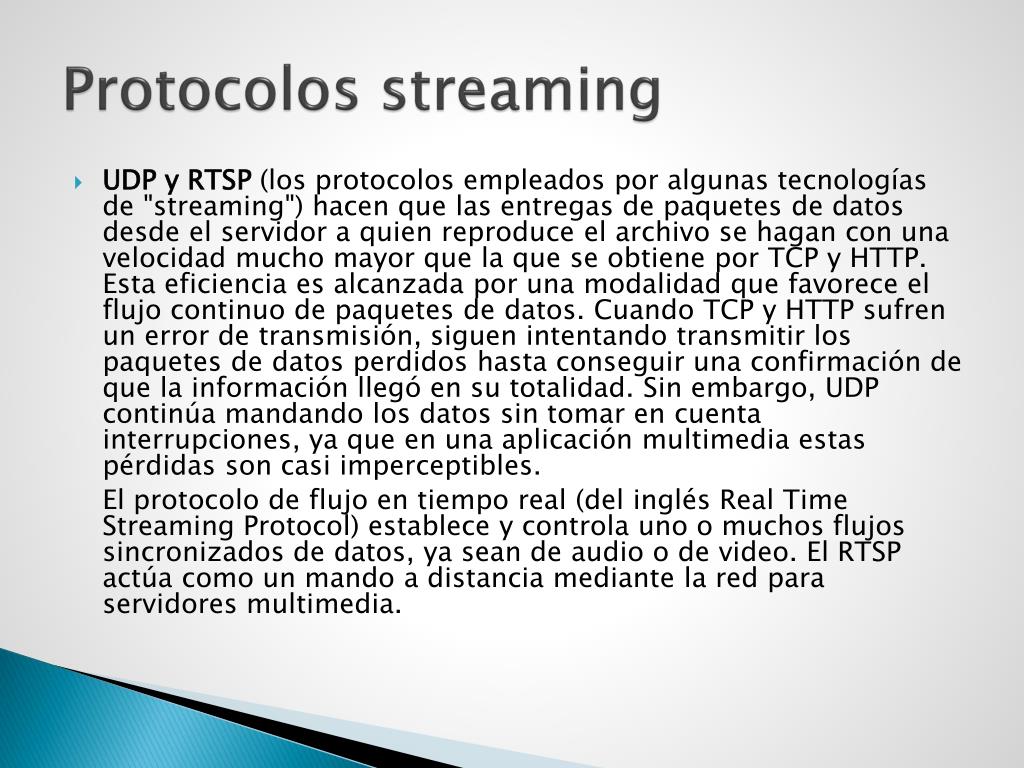 Protocolos streaming

UDP y RTSP (los protocolos empleados por algunas tecnologías de "streaming") hacen que las entregas de paquetes de datos desde el servidor a quien reproduce el archivo se hagan con una velocidad mucho mayor que la que se obtiene por TCP y HTTP. Esta eficiencia es alcanzada por una modalidad que favorece el flujo continuo de paquetes de datos. Cuando TCP y HTTP sufren un error de transmisión, siguen intentando transmitir los paquetes de datos perdidos hasta conseguir una confirmación de que la información llegó en su totalidad. Sin embargo, UDP continúa mandando los datos sin tomar en cuenta interrupciones, ya que en una aplicación multimedia estas pérdidas son casi imperceptibles.

El protocolo de flujo en tiempo real (del inglés Real Time Streaming Protocol) establece y controla uno o muchos flujos sincronizados de datos, ya sean de audio o de video. El RTSP actúa como un mando a distancia mediante la red para servidores multimedia.